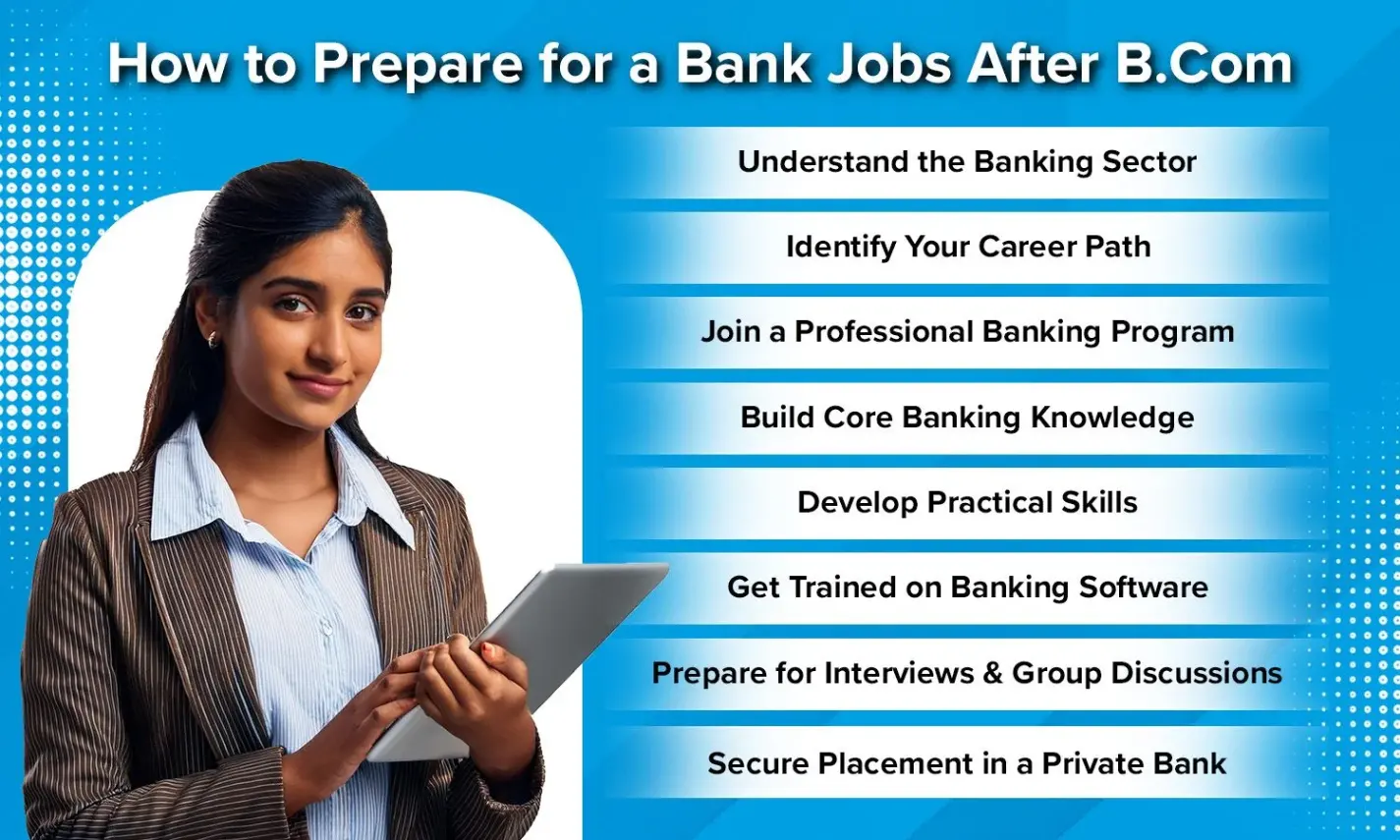 How to Prepare for a Bank Jobs After B.Com

Understand the Banking Sector

Identify Your Career Path

Join a Professional Banking Program

Build Core Banking Knowledge

Develop Practical Skills

Get Trained on Banking Software

Prepare for Interviews & Group Discussions

Secure Placement in a Private Bank